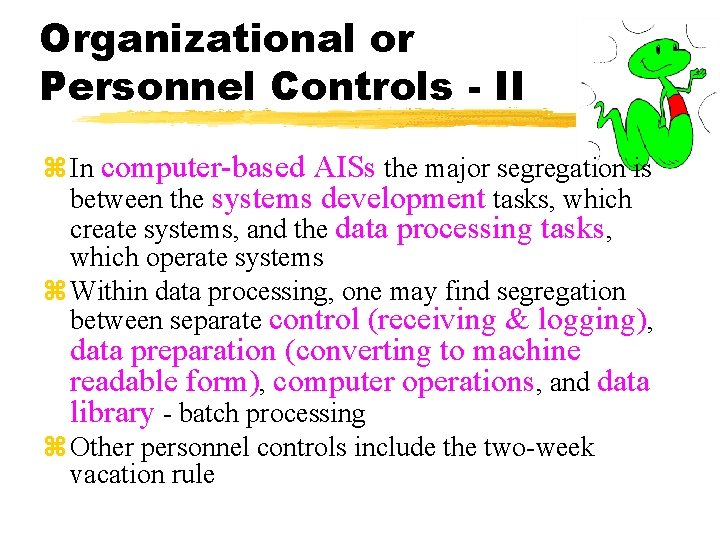 Organizational or Personnel Controls - II

⌘ In computer-based AISs the major segregation is between the systems development tasks, which create systems, and the data processing tasks, which operate systems

⌘ Within data processing, one may find segregation between separate control (receiving & logging), data preparation (converting to machine readable form), computer operations, and data library - batch processing

⌘ Other personnel controls include the two-week vacation rule